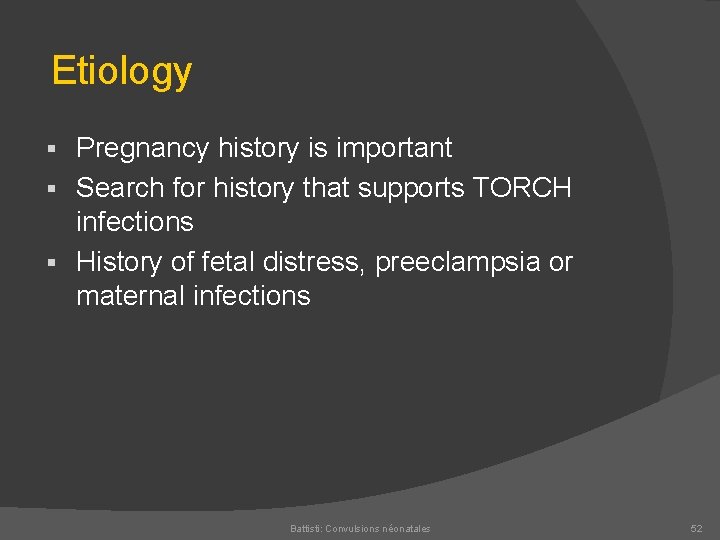 Etiology

▪ Pregnancy history is important
▪ Search for history that supports TORCH infections
▪ History of fetal distress, preeclampsia or maternal infections

Battisti: Convulsions néonatales

52